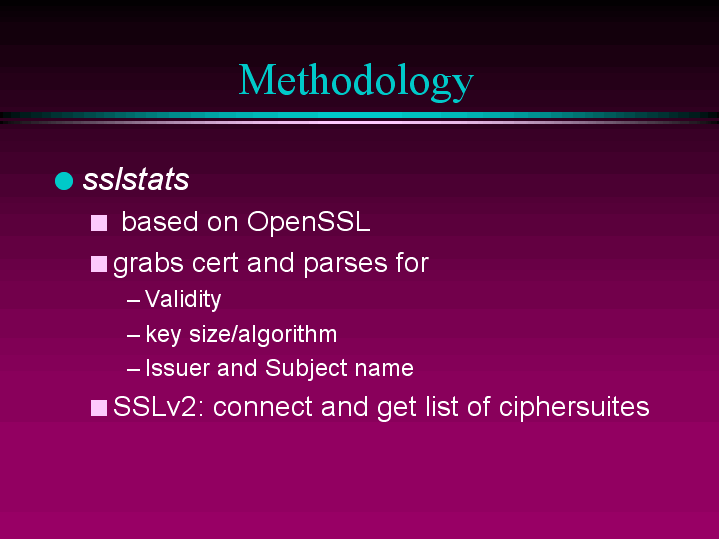 Methodology

sslstats

based on OpenSSL

grabs cert and parses for

– Validity

– key size/algorithm

– Issuer and Subject name

SSLv2: connect and get list of ciphersuites